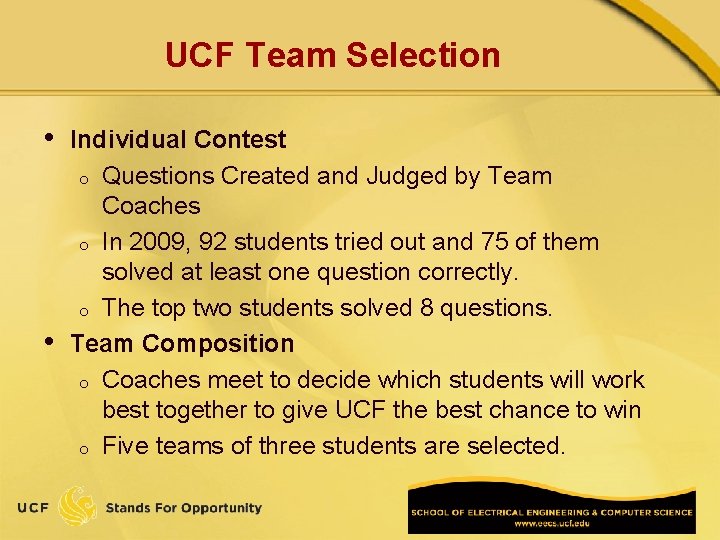 UCF Team Selection

• Individual Contest
  o Questions Created and Judged by Team Coaches
  o In 2009, 92 students tried out and 75 of them solved at least one question correctly.
  o The top two students solved 8 questions.
• Team Composition
  o Coaches meet to decide which students will work best together to give UCF the best chance to win
  o Five teams of three students are selected.

UCF Stands For Opportunity

SCHOOL OF ELECTRICAL ENGINEERING & COMPUTER SCIENCE
www.eecs.ucf.edu